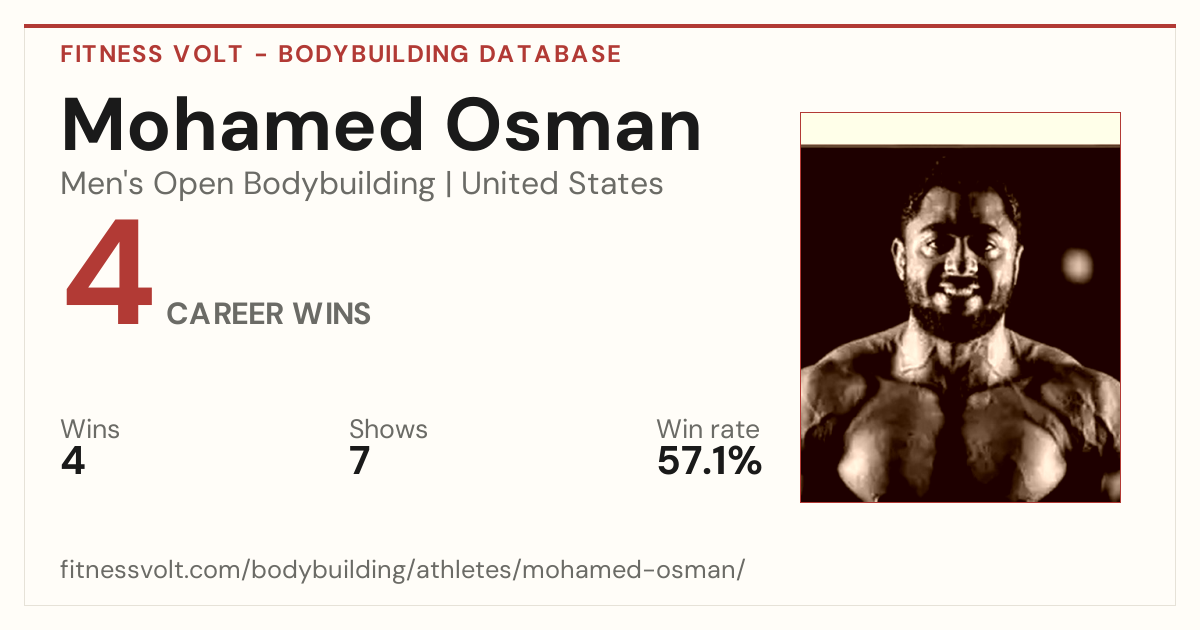 FITNESS VOLT - BODYBUILDING DATABASE

Mohamed Osman

Men's Open Bodybuilding | United States

4 CAREER WINS

Wins
4

Shows
7

Win rate
57.1%

fitnessvolt.com/bodybuilding/athletes/mohamed-osman/